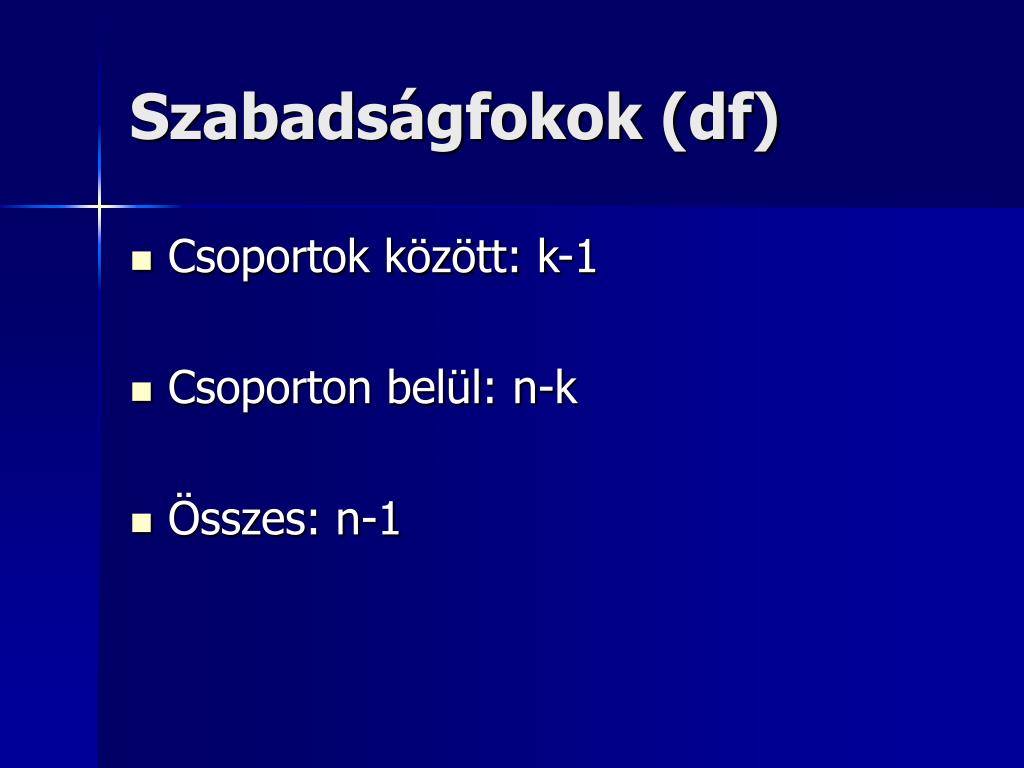 Szabadságfokok (df)

Csoportok között: k-1

Csoporton belül: n-k

Összes: n-1